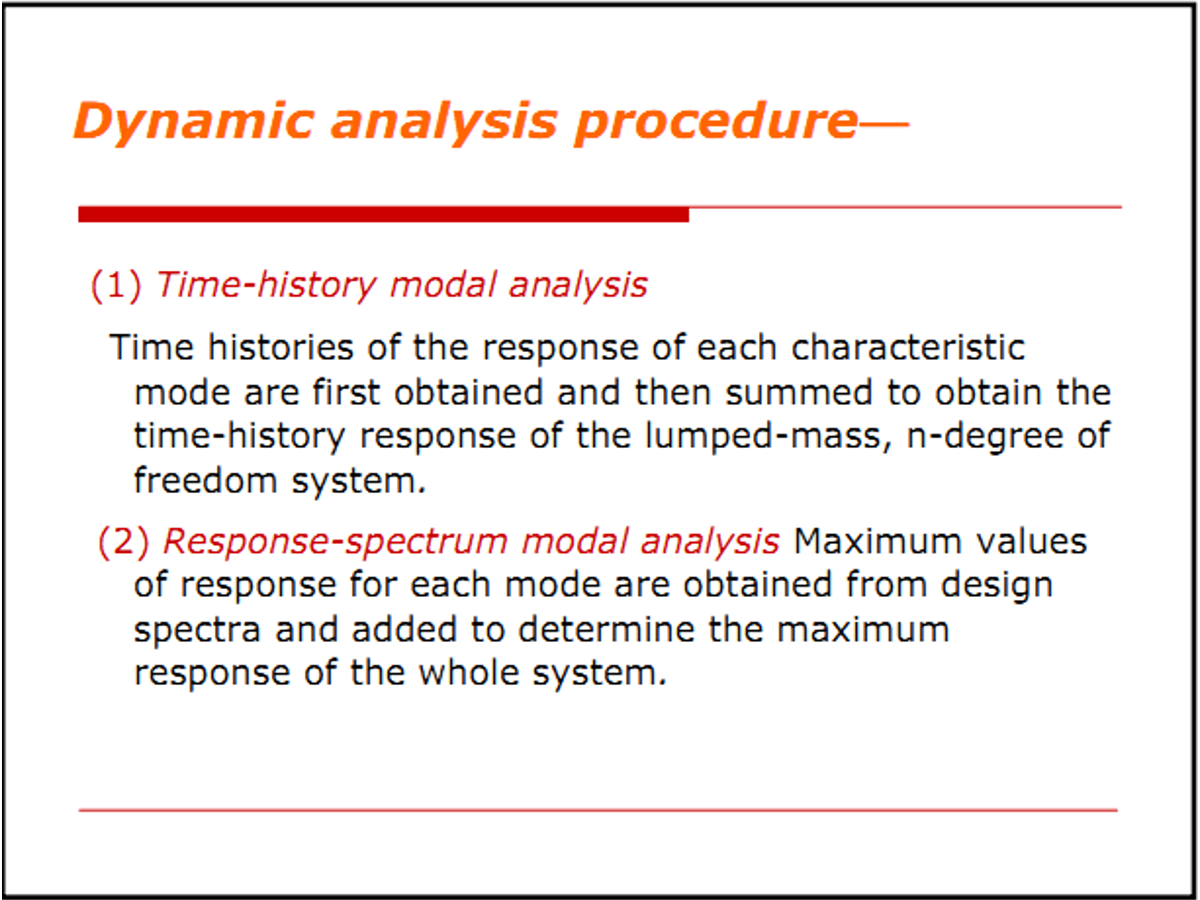 Dynamic analysis procedure—

(1) Time-history modal analysis

Time histories of the response of each characteristic mode are first obtained and then summed to obtain the time-history response of the lumped-mass, n-degree of freedom system.

(2) Response-spectrum modal analysis Maximum values of response for each mode are obtained from design spectra and added to determine the maximum response of the whole system.